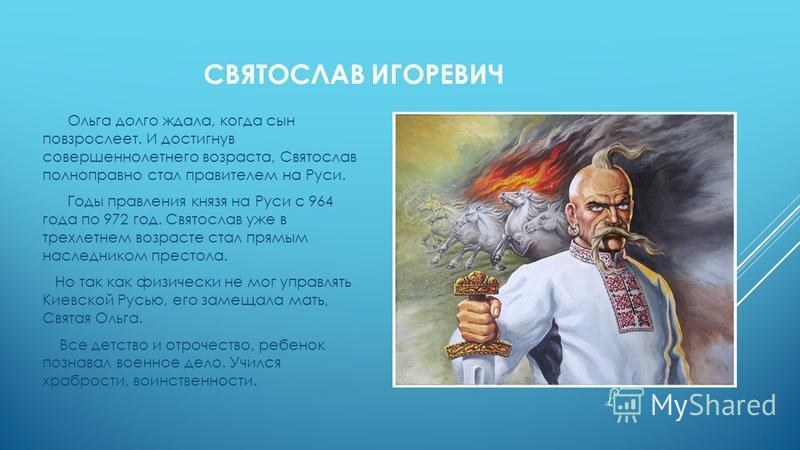 СВЯТОСЛАВ ИГОРЕВИЧ

Ольга долго ждала, когда сын повзрослеет. И достигнув совершеннолетнего возраста, Святослав полноправно стал правителем на Руси.

Годы правления князя на Руси с 964 года по 972 год. Святослав уже в трехлетнем возрасте стал прямым наследником престола.

Но так как физически не мог управлять Киевской Русью, его замещала мать, Святая Ольга.

Все детство и отрочество, ребенок познавал военное дело. Учился храбрости, воинственности.

MyShared